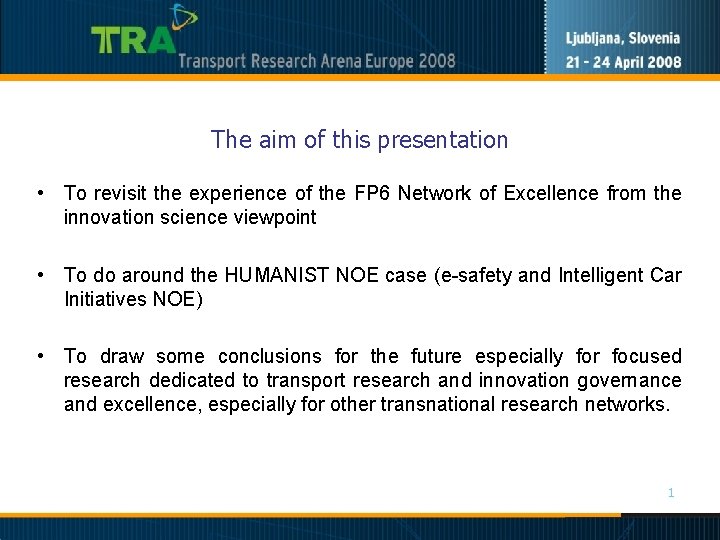 TRA Transport Research Arena Europe 2008

Ljubljana, Slovenia
21 - 24 April 2008

The aim of this presentation

• To revisit the experience of the FP6 Network of Excellence from the innovation science viewpoint

• To do around the HUMANIST NOE case (e-safety and Intelligent Car Initiatives NOE)

• To draw some conclusions for the future especially for focused research dedicated to transport research and innovation governance and excellence, especially for other transnational research networks.

1